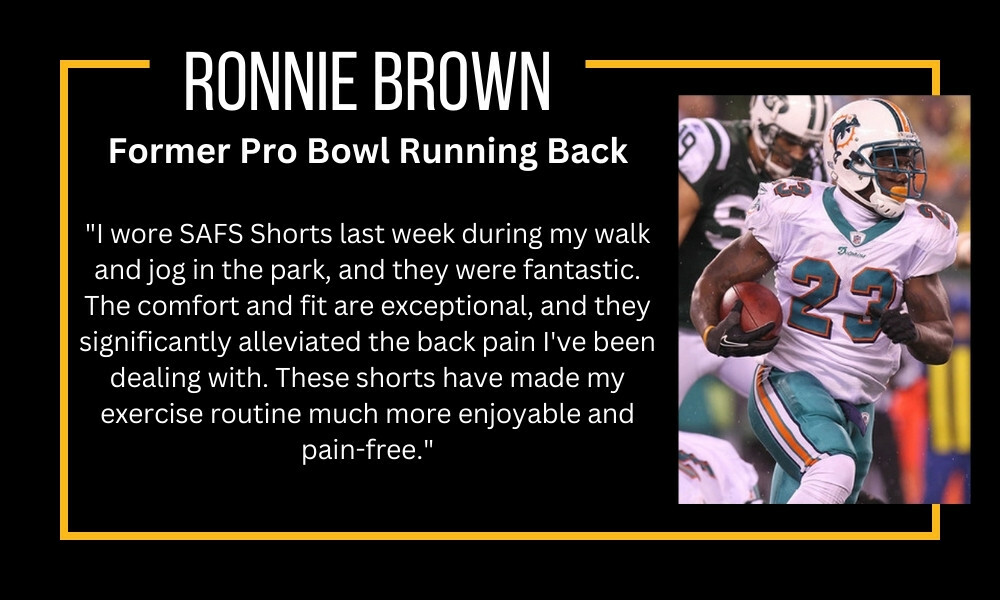 RONNIE BROWN

Former Pro Bowl Running Back

"I wore SAFS Shorts last week during my walk and jog in the park, and they were fantastic. The comfort and fit are exceptional, and they significantly alleviated the back pain I've been dealing with. These shorts have made my exercise routine much more enjoyable and pain-free."

23